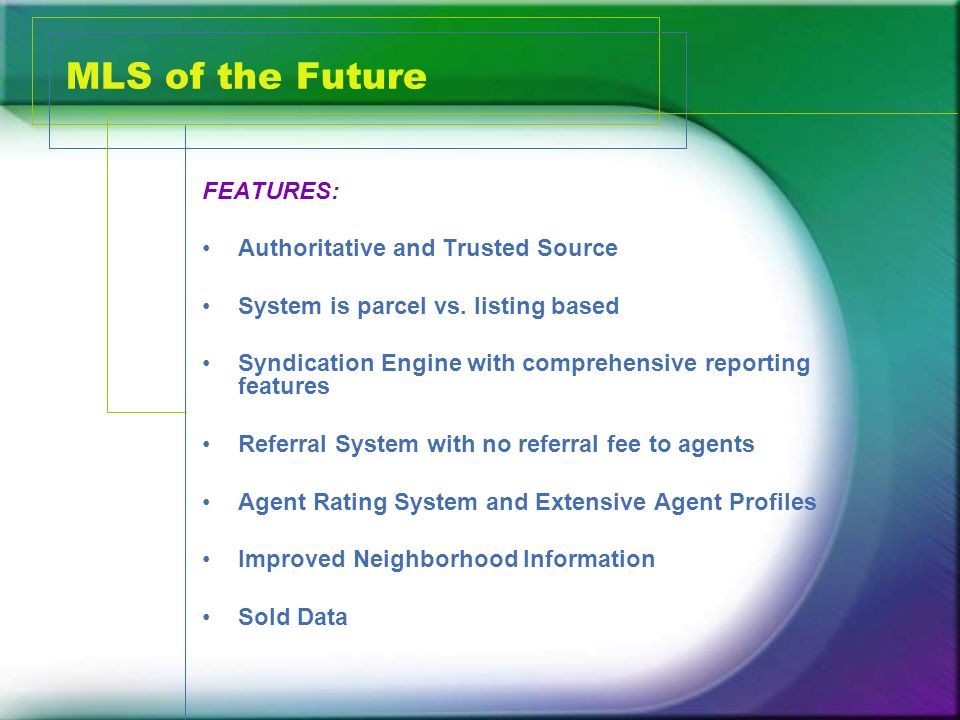 MLS of the Future

FEATURES:

• Authoritative and Trusted Source

• System is parcel vs. listing based

• Syndication Engine with comprehensive reporting features

• Referral System with no referral fee to agents

• Agent Rating System and Extensive Agent Profiles

• Improved Neighborhood Information

• Sold Data